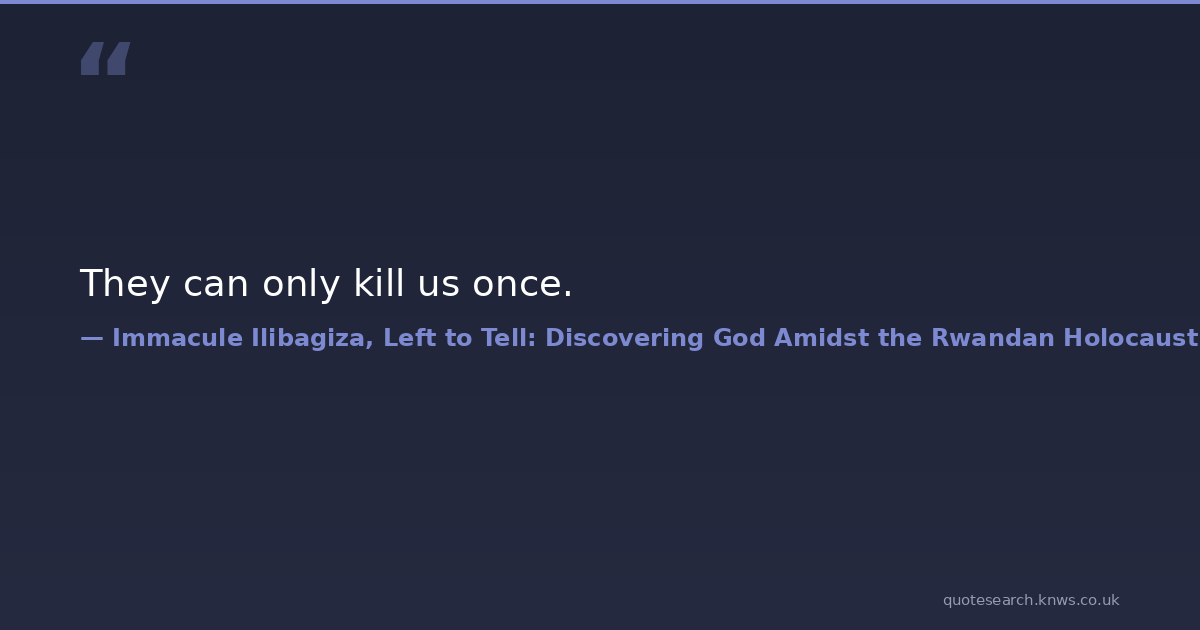 “

They can only kill us once.

— Immacule Ilibagiza, Left to Tell: Discovering God Amidst the Rwandan Holocaust

quotesearch.knws.co.uk